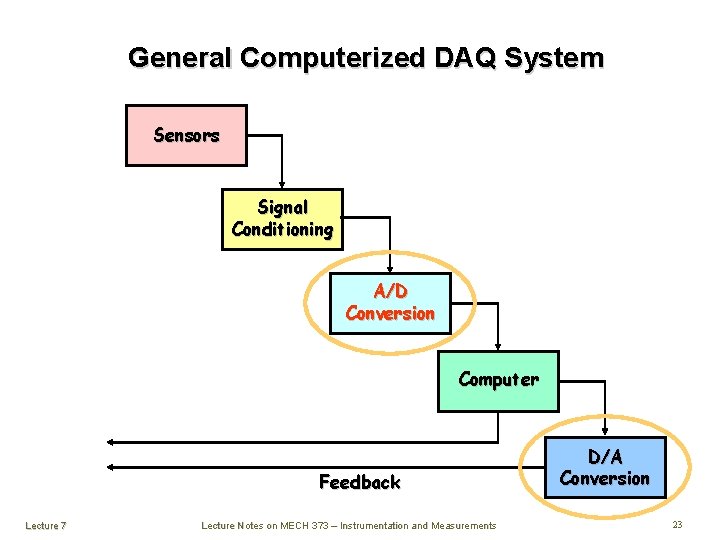 General Computerized DAQ System

Sensors

Signal Conditioning

A/D Conversion

Computer

D/A Conversion

Feedback

Lecture 7

Lecture Notes on MECH 373 – Instrumentation and Measurements

23